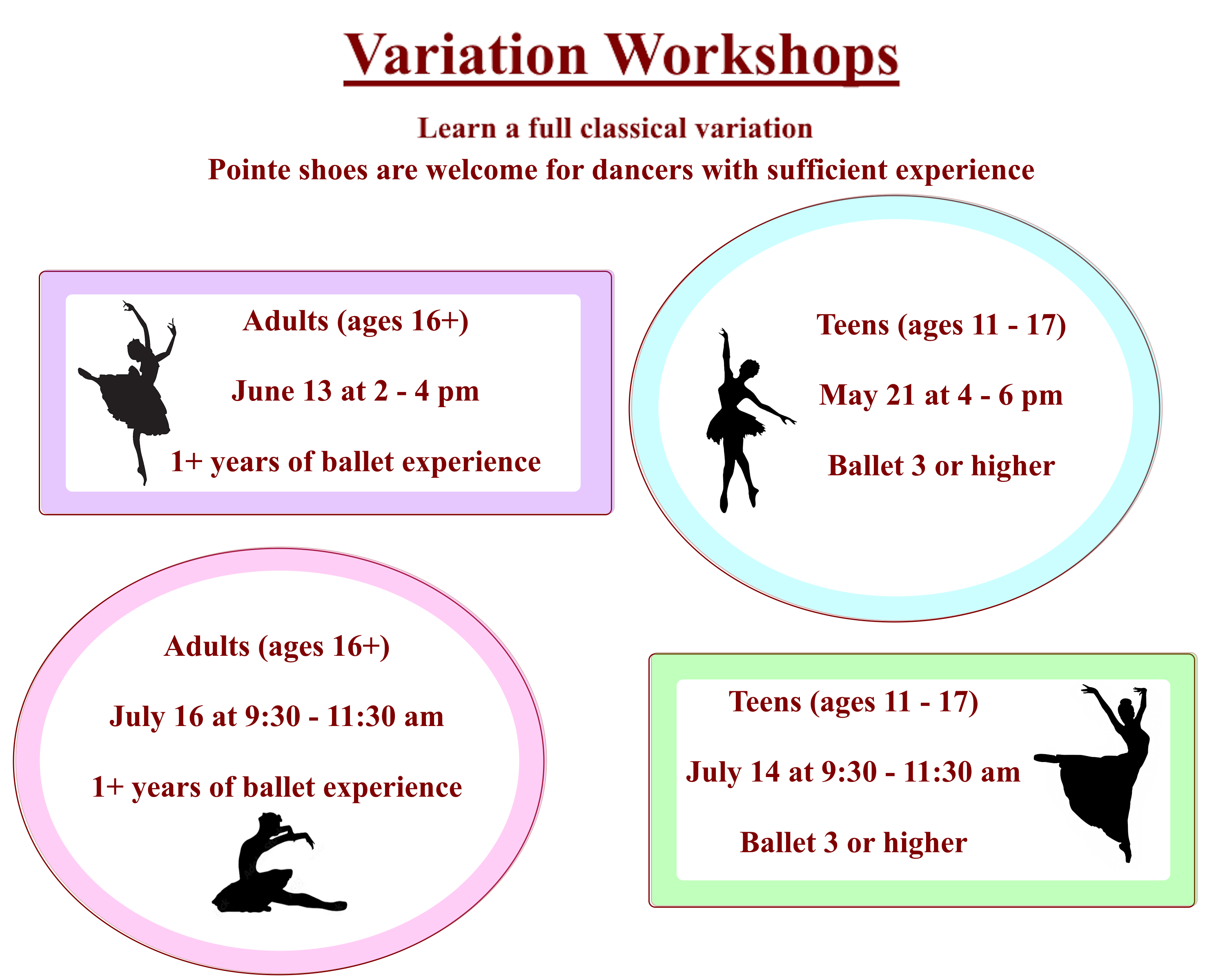 Variation Workshops

Learn a full classical variation

Pointe shoes are welcome for dancers with sufficient experience

Adults (ages 16+)

June 13 at 2 - 4 pm

1+ years of ballet experience

Teens (ages 11 - 17)

May 21 at 4 - 6 pm

Ballet 3 or higher

Adults (ages 16+)

July 16 at 9:30 - 11:30 am

1+ years of ballet experience

Teens (ages 11 - 17)

July 14 at 9:30 - 11:30 am

Ballet 3 or higher